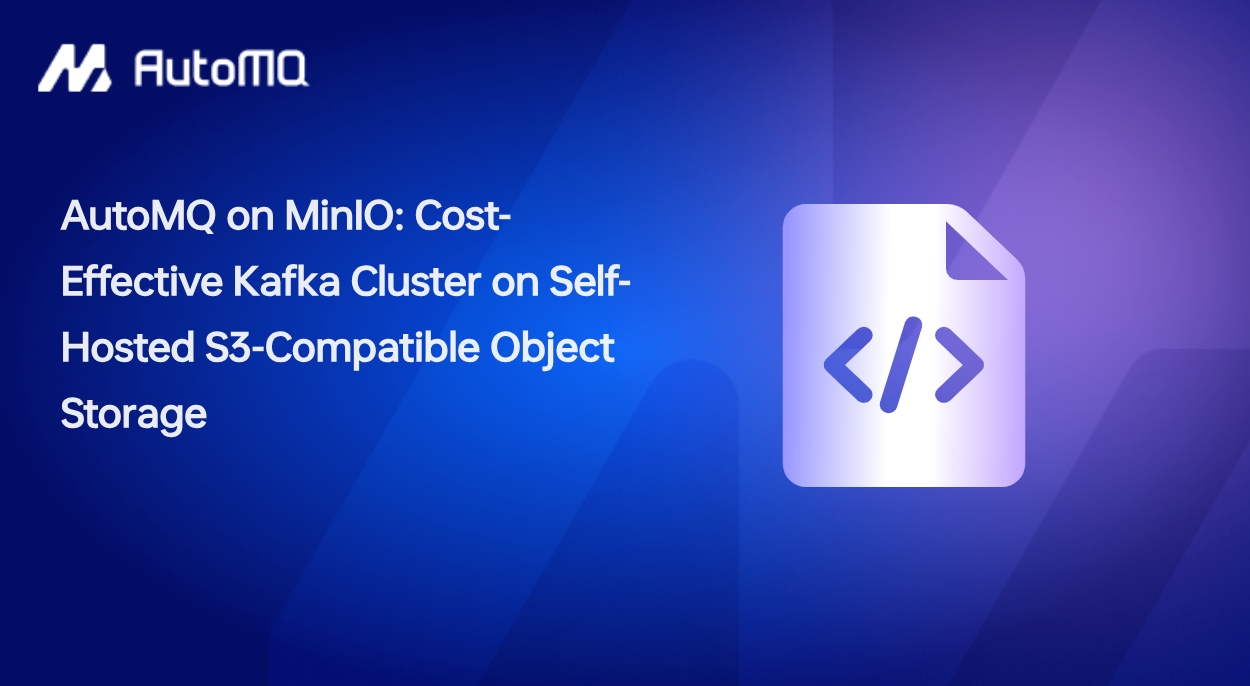 AutoMQ

AutoMQ on MinIO: Cost-Effective Kafka Cluster on Self-Hosted S3-Compatible Object Storage

</>